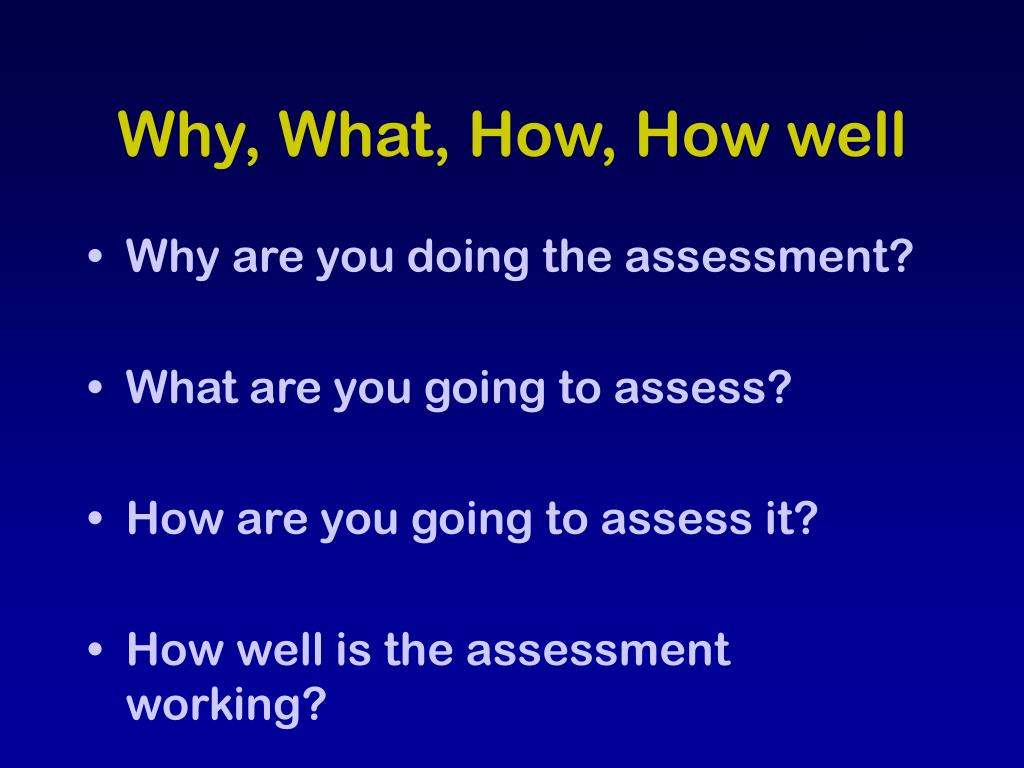 Why, What, How, How well

• Why are you doing the assessment?

• What are you going to assess?

• How are you going to assess it?

• How well is the assessment working?